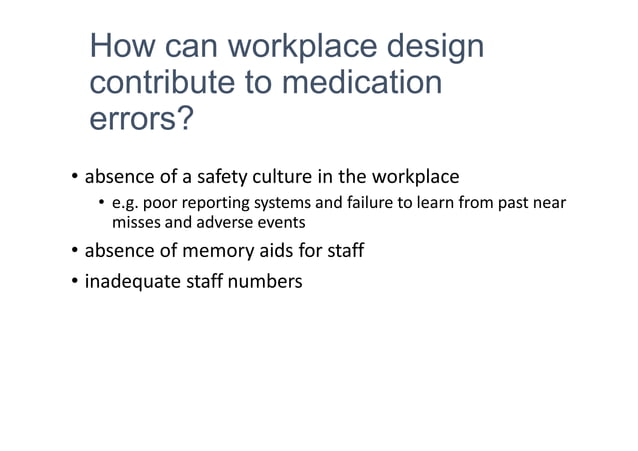 How can workplace design contribute to medication errors?

• absence of a safety culture in the workplace
  • e.g. poor reporting systems and failure to learn from past near misses and adverse events
• absence of memory aids for staff
• inadequate staff numbers